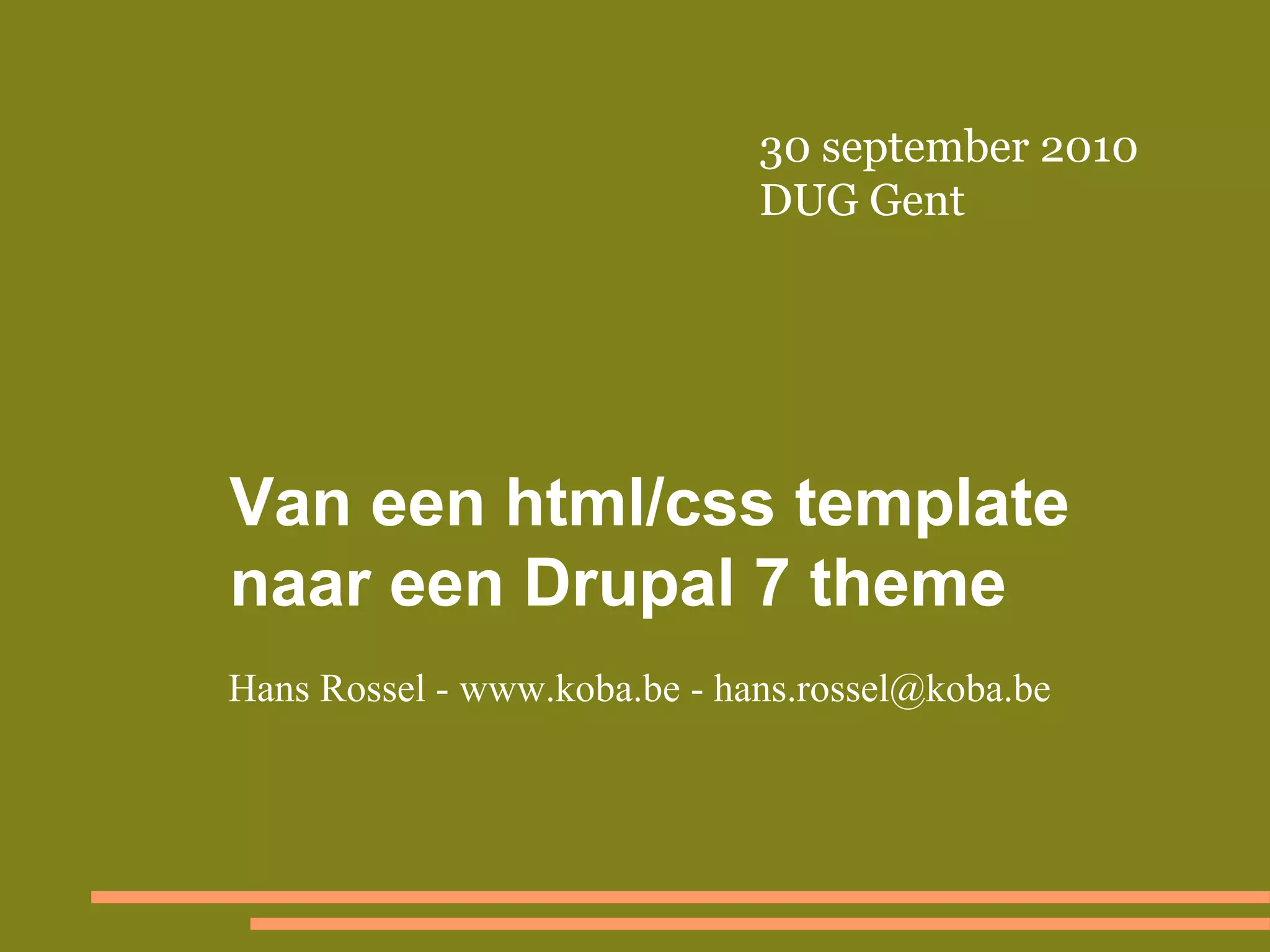 30 september 2010
DUG Gent

Van een html/css template naar een Drupal 7 theme

Hans Rossel - www.koba.be - hans.rossel@koba.be